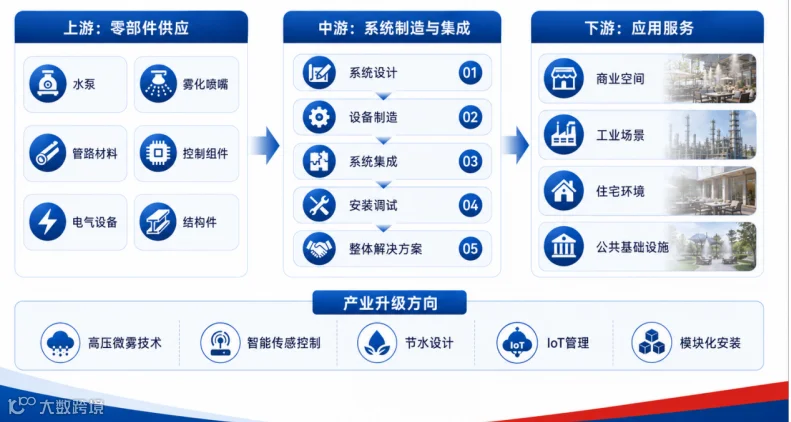 上游：零部件供应

水泵
雾化喷嘴
管路材料
控制组件
电气设备
结构件

中游：系统制造与集成

系统设计 01
设备制造 02
系统集成 03
安装调试 04
整体解决方案 05

下游：应用服务

商业空间
工业场景
住宅环境
公共基础设施

产业升级方向

高压微雾技术
智能传感控制
节水设计
IoT
IoT管理
模块化安装

大数跨境